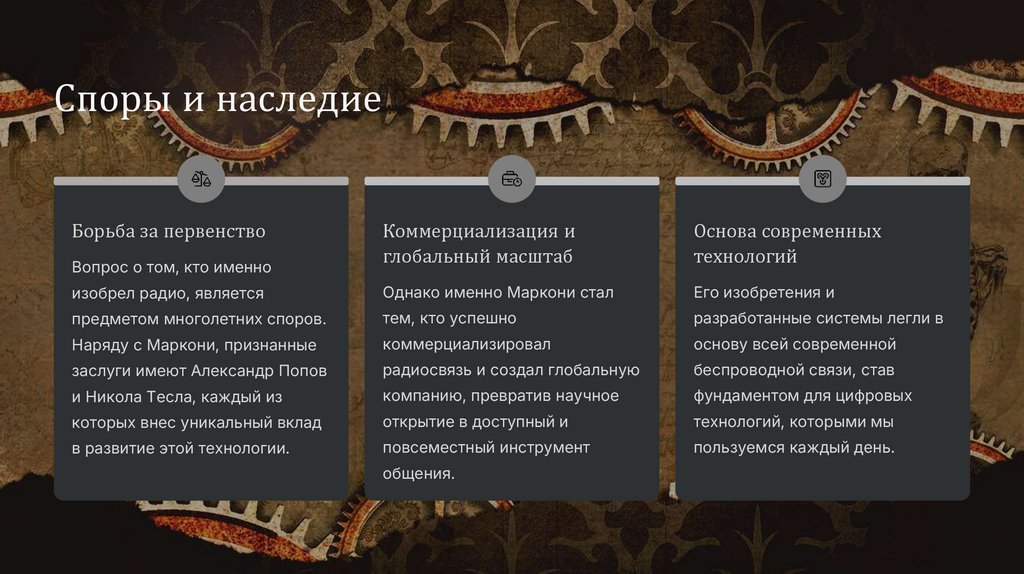 Споры и наследие

Борьба за первенство

Вопрос о том, кто именно изобрел радио, является предметом многолетних споров. Наряду с Маркони, признанные заслуги имеют Александр Попов и Никола Тесла, каждый из которых внес уникальный вклад в развитие этой технологии.

Коммерциализация и глобальный масштаб

Однако именно Маркони стал тем, кто успешно коммерциализировал радиосвязь и создал глобальную компанию, превратив научное открытие в доступный и повсеместный инструмент общения.

Основа современных технологий

Его изобретения и разработанные системы легли в основу всей современной беспроводной связи, став фундаментом для цифровых технологий, которыми мы пользуемся каждый день.